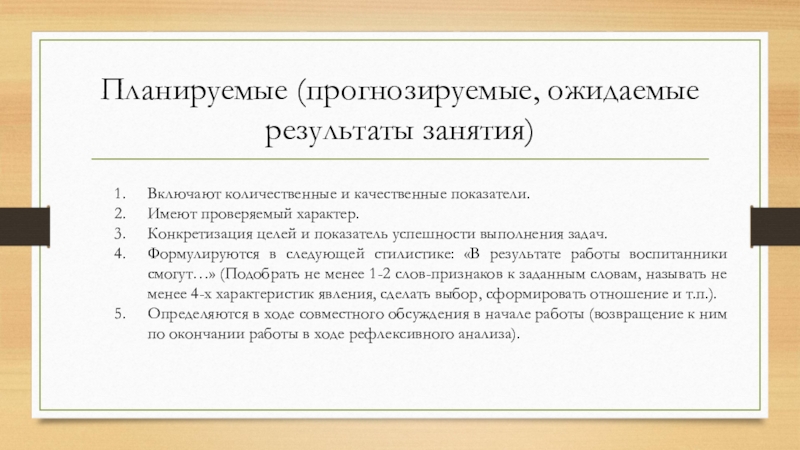 Планируемые (прогнозируемые, ожидаемые результаты занятия)

1. Включают количественные и качественные показатели.
2. Имеют проверяемый характер.
3. Конкретизация целей и показатель успешности выполнения задач.
4. Формулируются в следующей стилистике: «В результате работы воспитанники смогут…» (Подобрать не менее 1-2 слов-признаков к заданным словам, называть не менее 4-х характеристик явления, сделать выбор, сформировать отношение и т.п.).
5. Определяются в ходе совместного обсуждения в начале работы (возвращение к ним по окончании работы в ходе рефлексивного анализа).